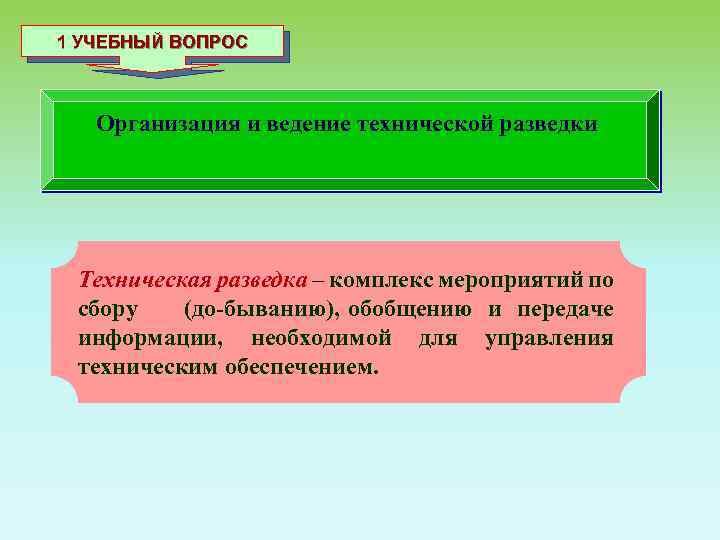 1 УЧЕБНЫЙ ВОПРОС

Организация и ведение технической разведки

Техническая разведка – комплекс мероприятий по сбору (до-быванию), обобщению и передаче информации, необходимой для управления техническим обеспечением.